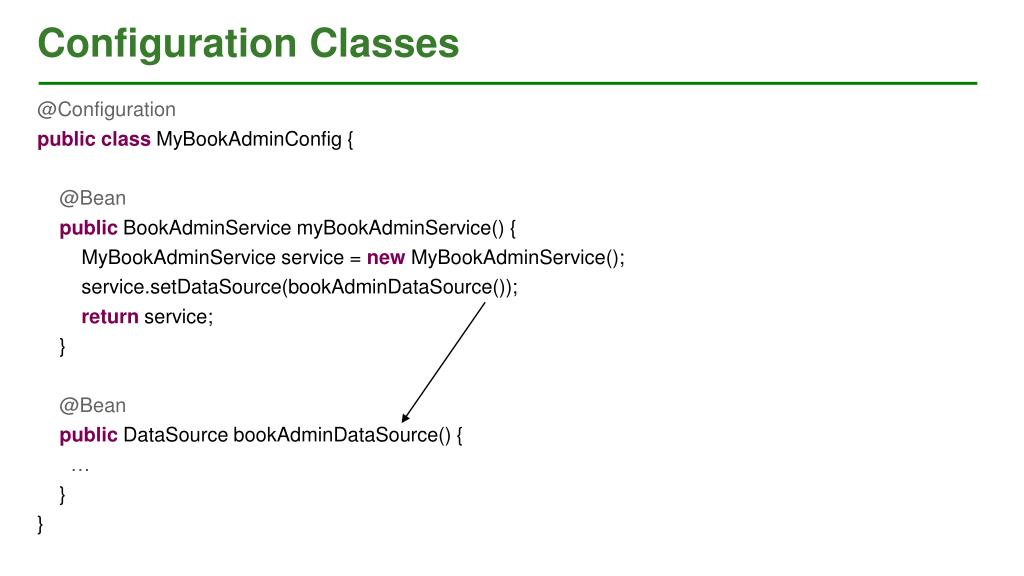 Configuration Classes

@Configuration
public class MyBookAdminConfig {

@Bean
public BookAdminService myBookAdminService() {
MyBookAdminService service = new MyBookAdminService();
service.setDataSource(bookAdminDataSource());
return service;
}

@Bean
public DataSource bookAdminDataSource() {
…
}
}